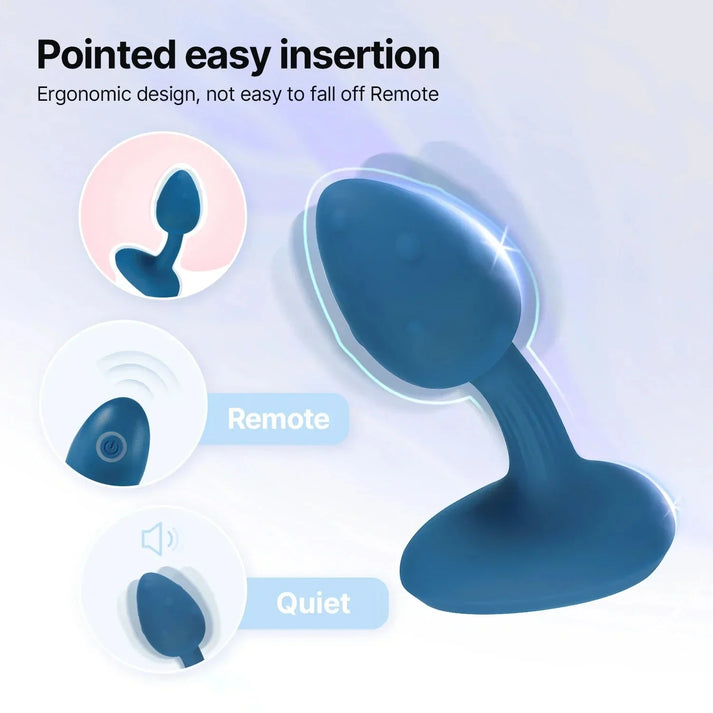 Pointed easy insertion
Ergonomic design, not easy to fall off Remote

Remote

Quiet